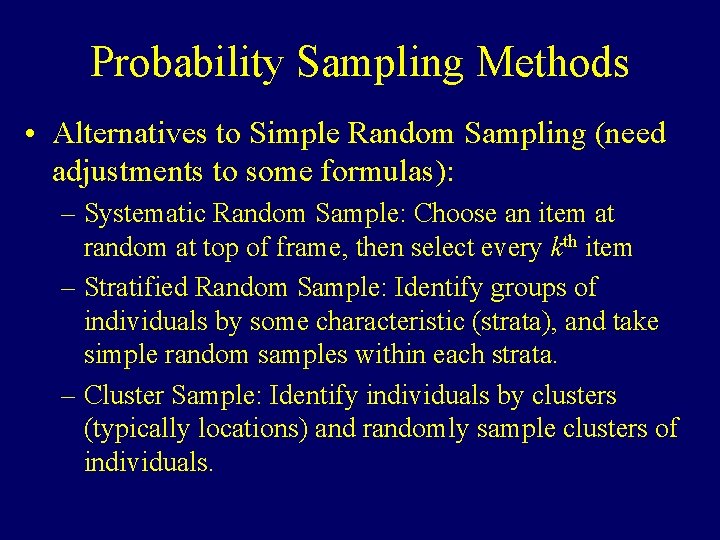 Probability Sampling Methods

• Alternatives to Simple Random Sampling (need adjustments to some formulas):

– Systematic Random Sample: Choose an item at random at top of frame, then select every $k^{th}$ item

– Stratified Random Sample: Identify groups of individuals by some characteristic (strata), and take simple random samples within each strata.

– Cluster Sample: Identify individuals by clusters (typically locations) and randomly sample clusters of individuals.